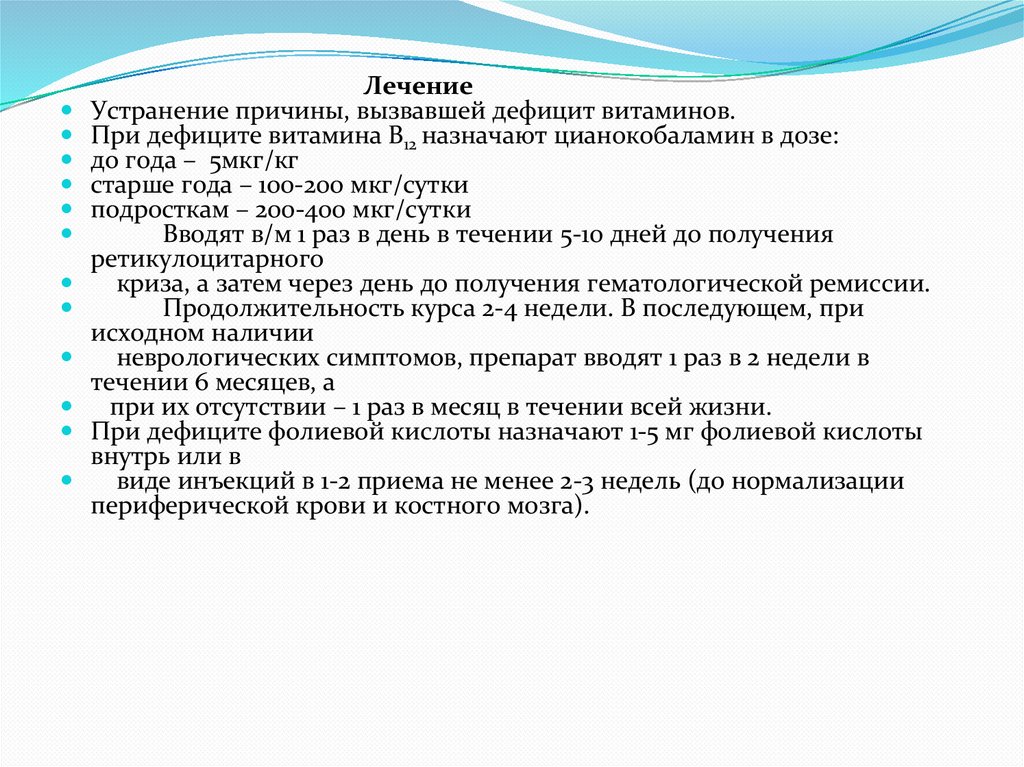 Лечение

- Устранение причины, вызвавшей дефицит витаминов.
- При дефиците витамина $B_{12}$ назначают цианокобаламин в дозе:
- до года – 5мкг/кг
- старше года – 100-200 мкг/сутки
- подросткам – 200-400 мкг/сутки
- Вводят в/м 1 раз в день в течении 5-10 дней до получения ретикулоцитарного
- криза, а затем через день до получения гематологической ремиссии.
- Продолжительность курса 2-4 недели. В последующем, при исходном наличии
- неврологических симптомов, препарат вводят 1 раз в 2 недели в течении 6 месяцев, а
- при их отсутствии – 1 раз в месяц в течении всей жизни.
- При дефиците фолиевой кислоты назначают 1-5 мг фолиевой кислоты внутрь или в
- виде инъекций в 1-2 приема не менее 2-3 недель (до нормализации периферической крови и костного мозга).